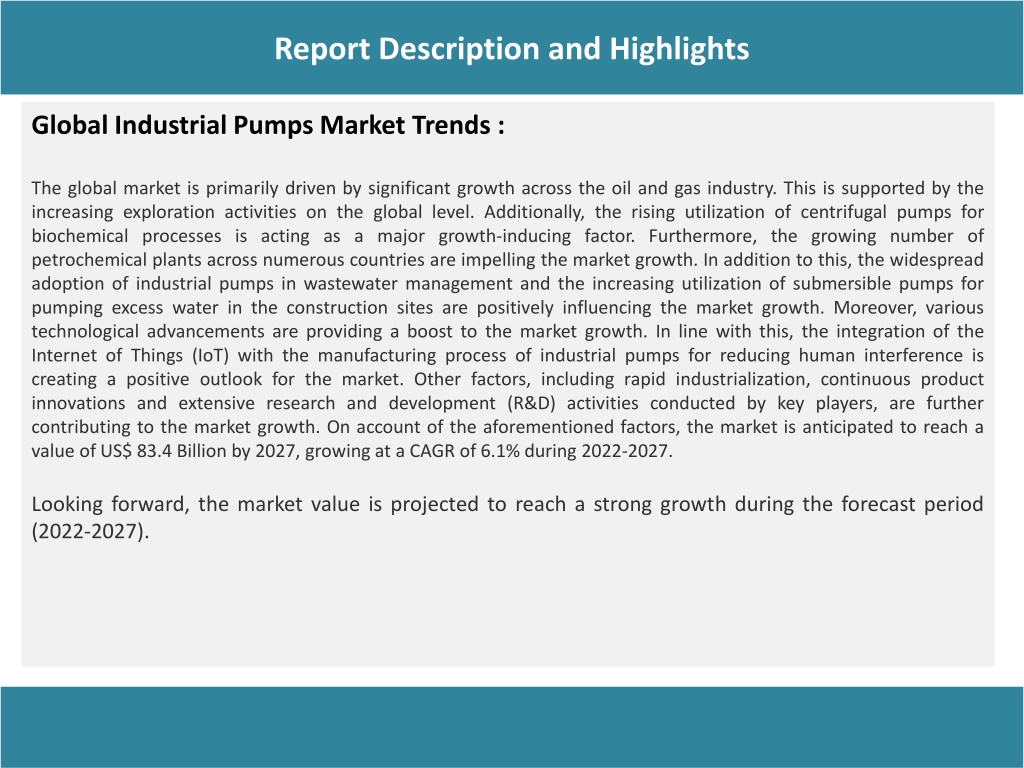 Report Description and Highlights

Global Industrial Pumps Market Trends :

The global market is primarily driven by significant growth across the oil and gas industry. This is supported by the increasing exploration activities on the global level. Additionally, the rising utilization of centrifugal pumps for biochemical processes is acting as a major growth-inducing factor. Furthermore, the growing number of petrochemical plants across numerous countries are impelling the market growth. In addition to this, the widespread adoption of industrial pumps in wastewater management and the increasing utilization of submersible pumps for pumping excess water in the construction sites are positively influencing the market growth. Moreover, various technological advancements are providing a boost to the market growth. In line with this, the integration of the Internet of Things (IoT) with the manufacturing process of industrial pumps for reducing human interference is creating a positive outlook for the market. Other factors, including rapid industrialization, continuous product innovations and extensive research and development (R&D) activities conducted by key players, are further contributing to the market growth. On account of the aforementioned factors, the market is anticipated to reach a value of US$ 83.4 Billion by 2027, growing at a CAGR of 6.1% during 2022-2027.

Looking forward, the market value is projected to reach a strong growth during the forecast period (2022-2027).